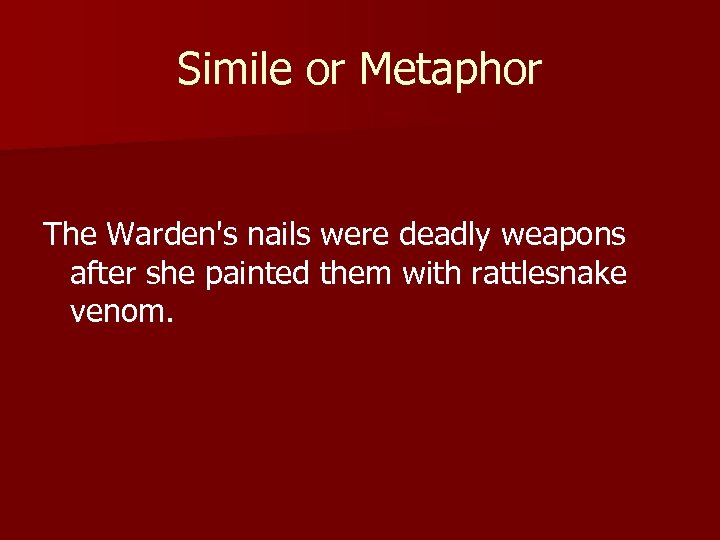 Simile or Metaphor

The Warden's nails were deadly weapons after she painted them with rattlesnake venom.